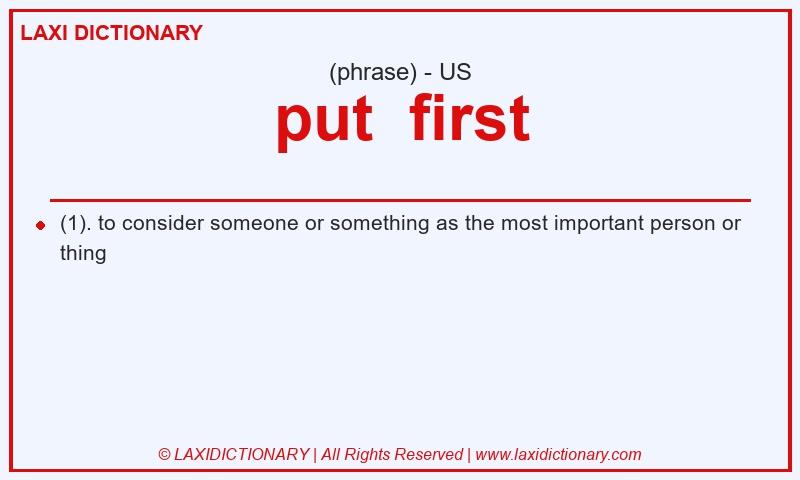 LAXI DICTIONARY

(phrase) - US

put first

(1). to consider someone or something as the most important person or thing

© LAXIDICTIONARY | All Rights Reserved | www.laxidictionary.com